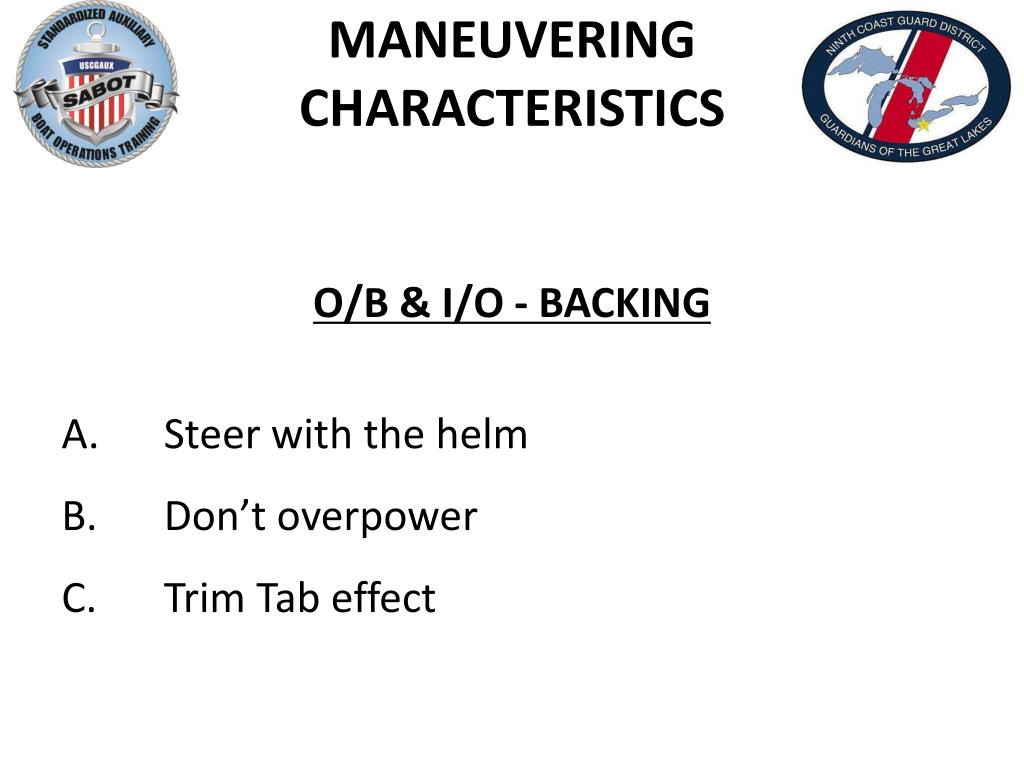 STANDARDIZED AUXILIARY
USCGAUX
SABOT
BOAT OPERATIONS TRAINING

MANEUVERING CHARACTERISTICS

NINTH COAST GUARD DISTRICT
GUARDIANS OF THE GREAT LAKES

O/B & I/O - BACKING

A. Steer with the helm

B. Don’t overpower

C. Trim Tab effect